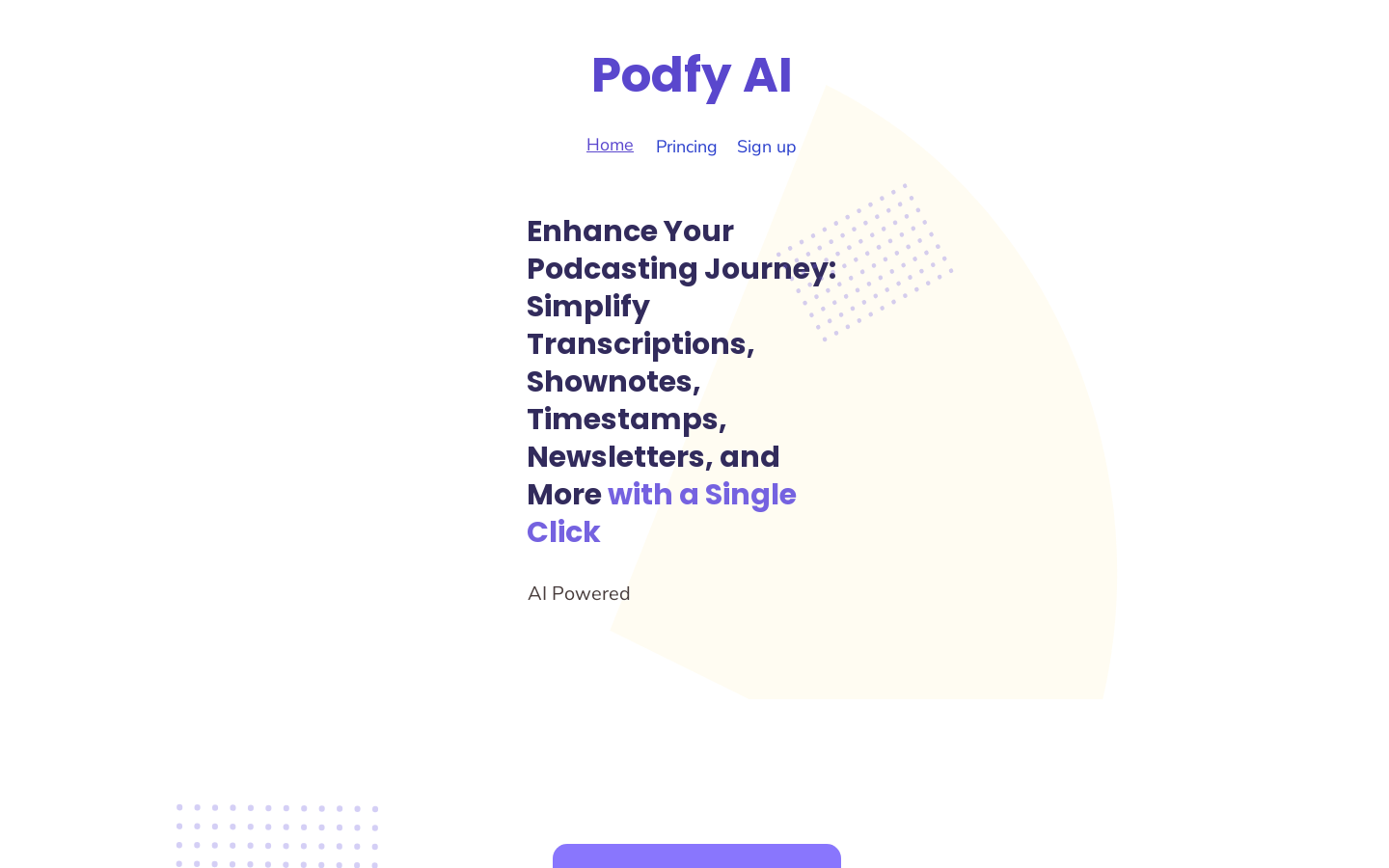 Podfy AI

Home Princing Sign up

Enhance Your Podcasting Journey: Simplify Transcriptions, Shownotes, Timestamps, Newsletters, and More with a Single Click

AI Powered